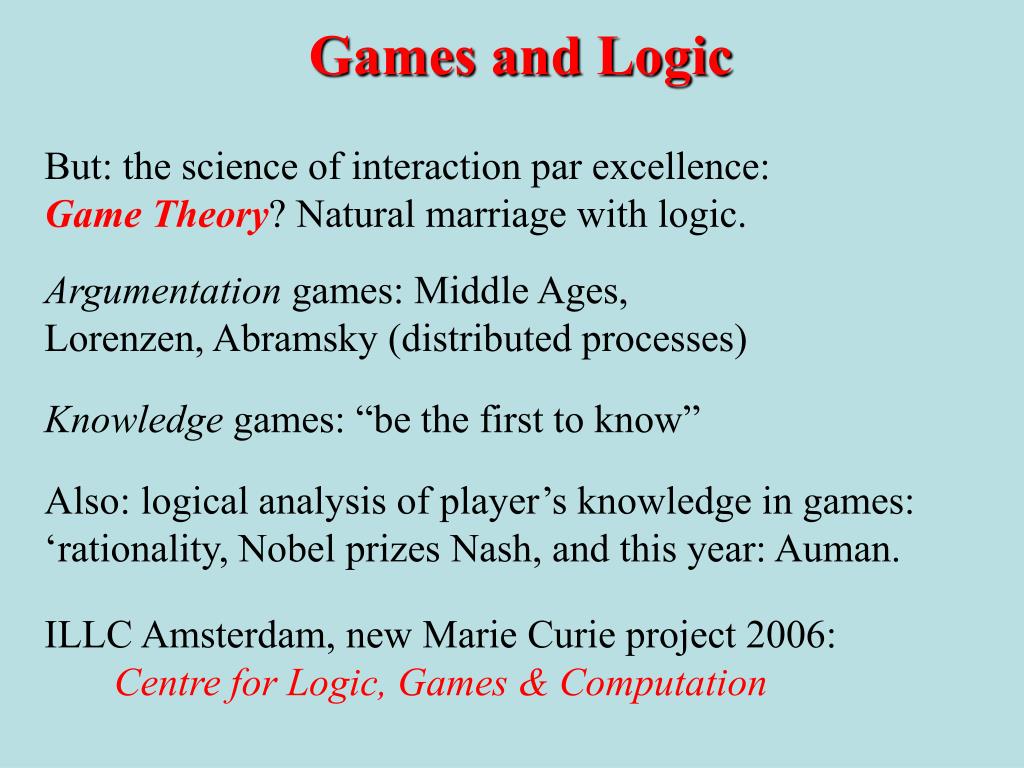 Games and Logic

But: the science of interaction par excellence: Game Theory? Natural marriage with logic.

Argumentation games: Middle Ages, Lorenzen, Abramsky (distributed processes)

Knowledge games: “be the first to know”

Also: logical analysis of player’s knowledge in games: ‘rationality, Nobel prizes Nash, and this year: Auman.

ILLC Amsterdam, new Marie Curie project 2006:
Centre for Logic, Games & Computation